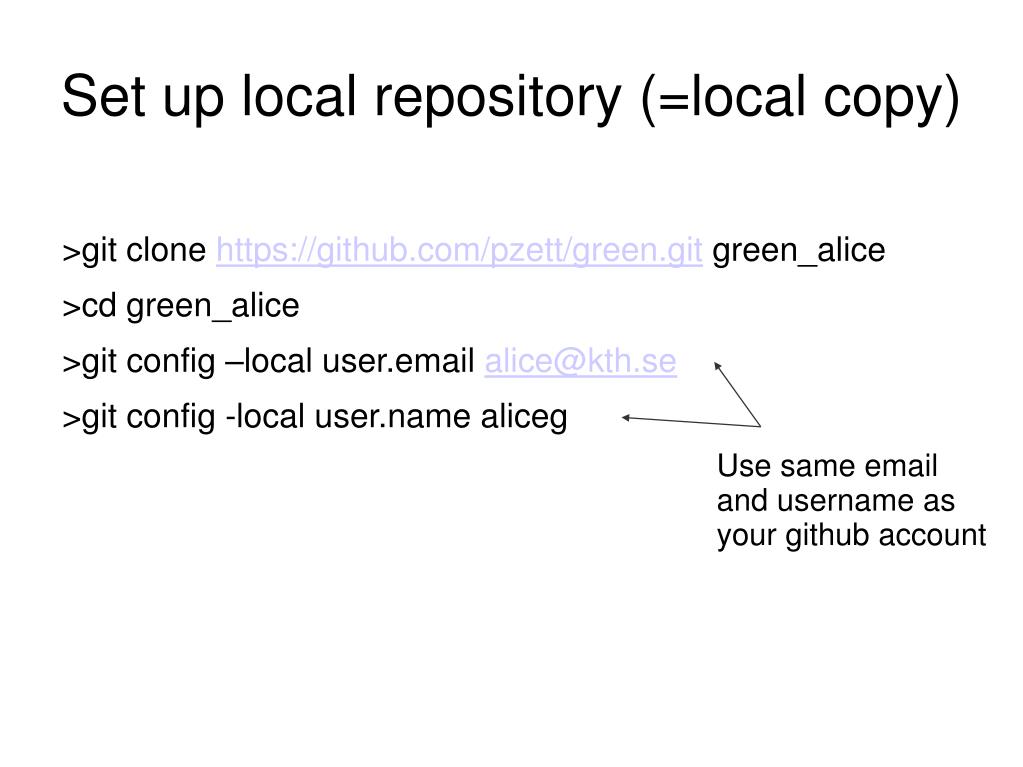 Set up local repository (=local copy)

>git clone https://github.com/pzett/green.git green_alice

>cd green_alice

>git config –local user.email alice@kth.se

>git config -local user.name aliceg

Use same email and username as your github account